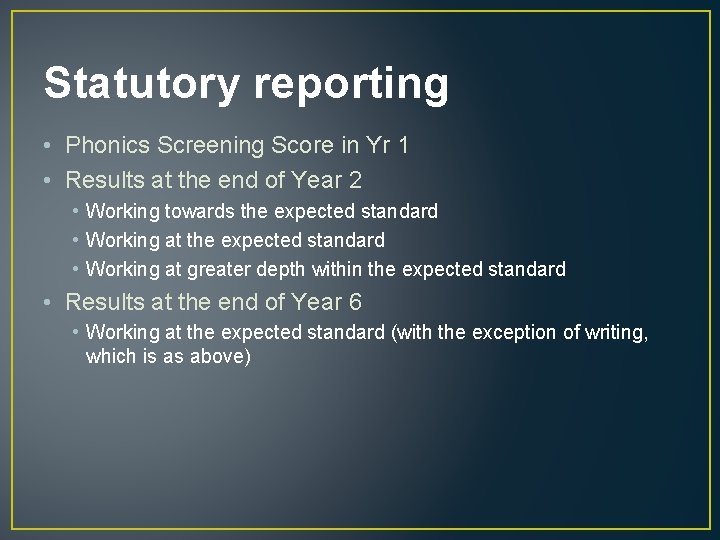 Statutory reporting

• Phonics Screening Score in Yr 1
• Results at the end of Year 2
  • Working towards the expected standard
  • Working at the expected standard
  • Working at greater depth within the expected standard
• Results at the end of Year 6
  • Working at the expected standard (with the exception of writing, which is as above)